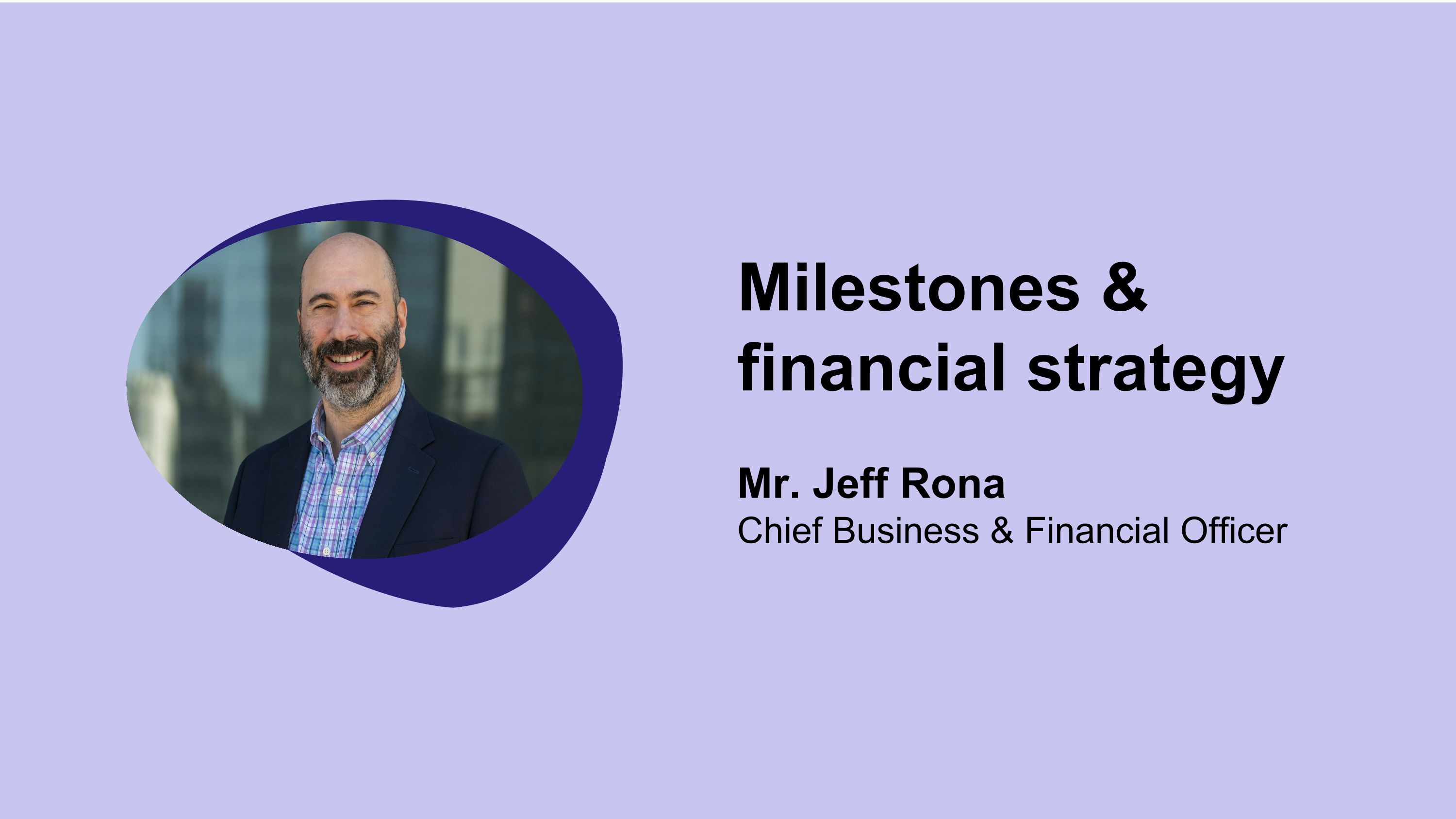 Milestones & financial strategy

Mr. Jeff Rona
Chief Business & Financial Officer